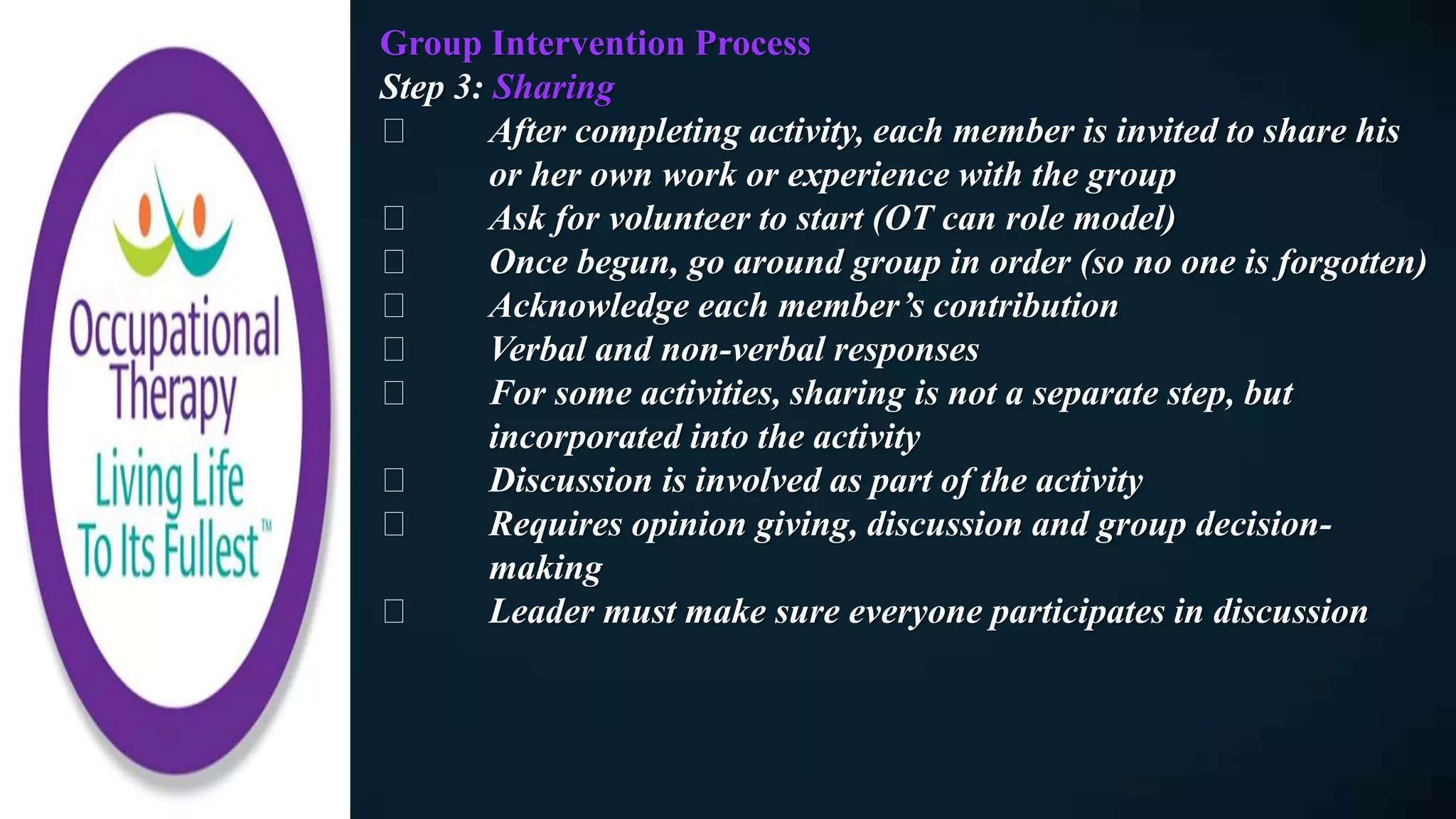 Occupational Therapy
Living Life To Its Fullest™

Group Intervention Process
Step 3: Sharing
□ After completing activity, each member is invited to share his or her own work or experience with the group
□ Ask for volunteer to start (OT can role model)
□ Once begun, go around group in order (so no one is forgotten)
□ Acknowledge each member's contribution
□ Verbal and non-verbal responses
□ For some activities, sharing is not a separate step, but incorporated into the activity
□ Discussion is involved as part of the activity
□ Requires opinion giving, discussion and group decision-making
□ Leader must make sure everyone participates in discussion